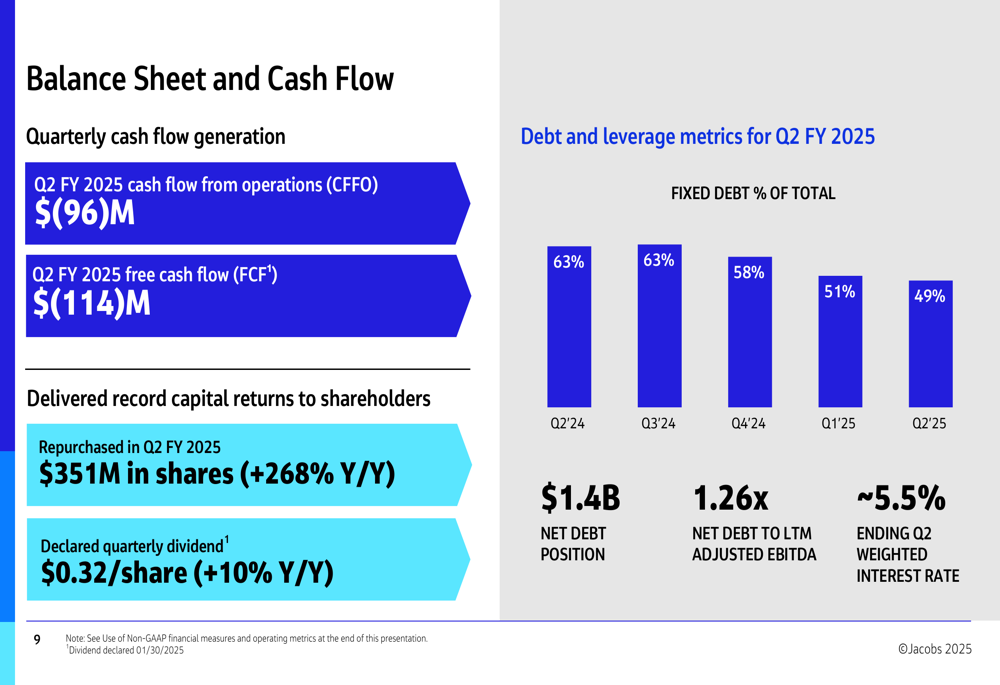 Balance Sheet and Cash Flow

Quarterly cash flow generation

Q2 FY 2025 cash flow from operations (CFFO)
$(96)M

Q2 FY 2025 free cash flow (FCF$^1$)
$(114)M

Delivered record capital returns to shareholders

Repurchased in Q2 FY 2025
$351M in shares (+268% Y/Y)

Declared quarterly dividend$^1$
$0.32/share (+10% Y/Y)

Debt and leverage metrics for Q2 FY 2025

FIXED DEBT % OF TOTAL

63% 63% 58% 51% 49%

Q2'24 Q3'24 Q4'24 Q1'25 Q2'25

$1.4B
NET DEBT POSITION

1.26x
NET DEBT TO LTM ADJUSTED EBITDA

~5.5%
ENDING Q2 WEIGHTED INTEREST RATE

9

Note: See Use of Non-GAAP financial measures and operating metrics at the end of this presentation.
$^1$Dividend declared 01/30/2025

©Jacobs 2025